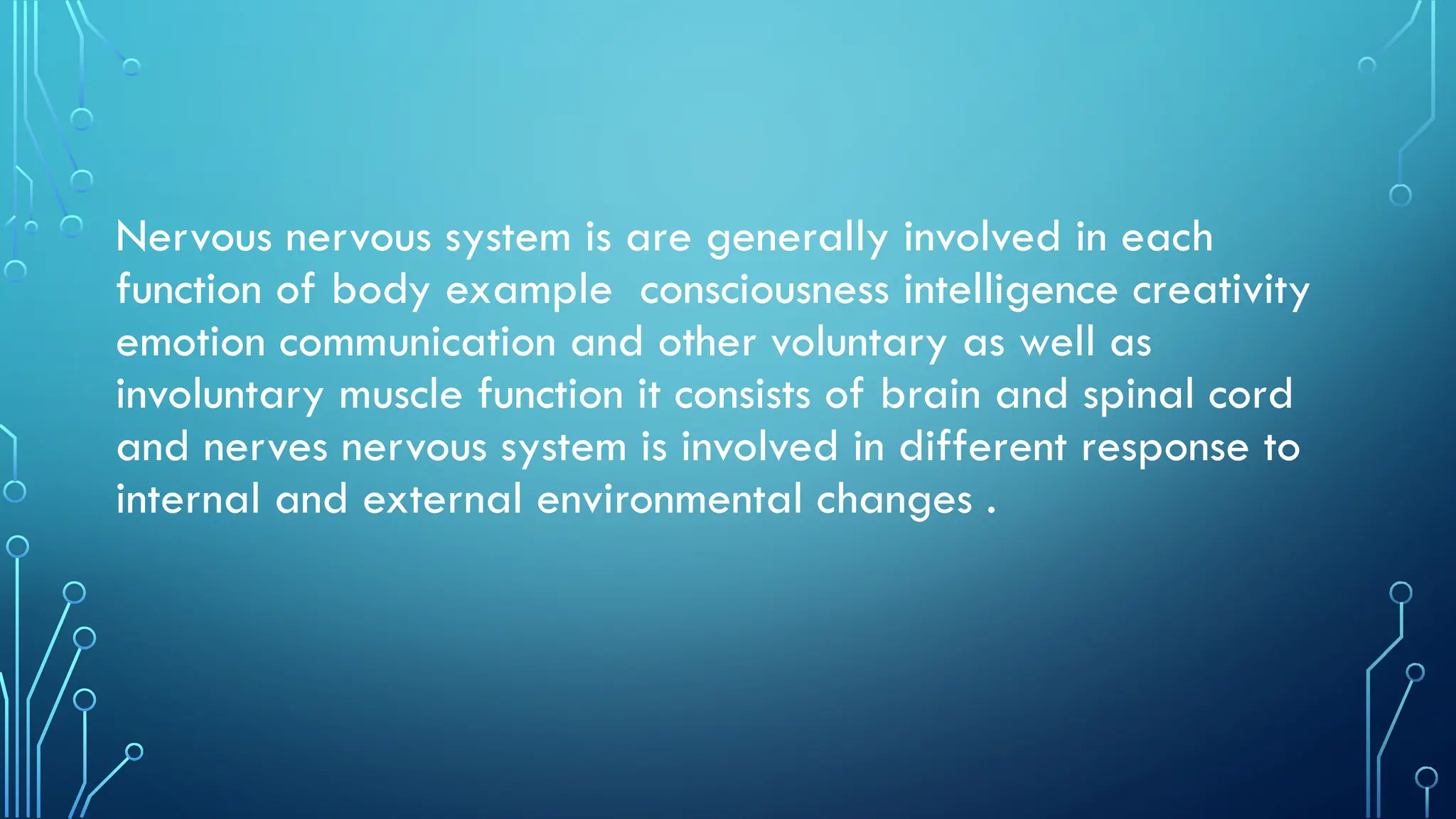 Nervous nervous system is are generally involved in each function of body example  consciousness intelligence creativity emotion communication and other voluntary as well as involuntary muscle function it consists of brain and spinal cord and nerves nervous system is involved in different response to internal and external environmental changes .